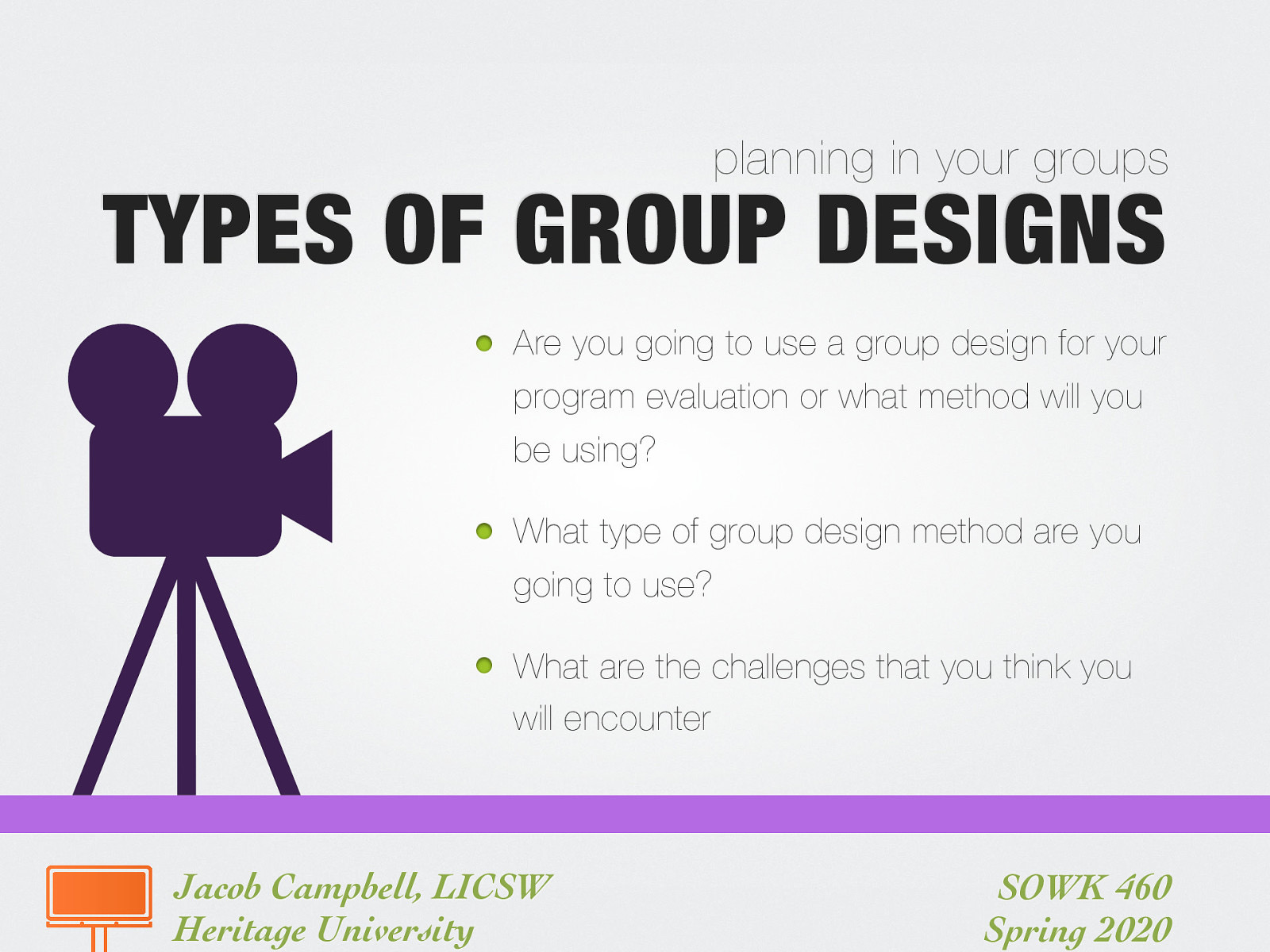 planning in your groups

TYPES OF GROUP DESIGNS

- Are you going to use a group design for your program evaluation or what method will you be using?
- What type of group design method are you going to use?
- What are the challenges that you think you will encounter

Jacob Campbell, LICSW
Heritage University

SOWK 460
Spring 2020